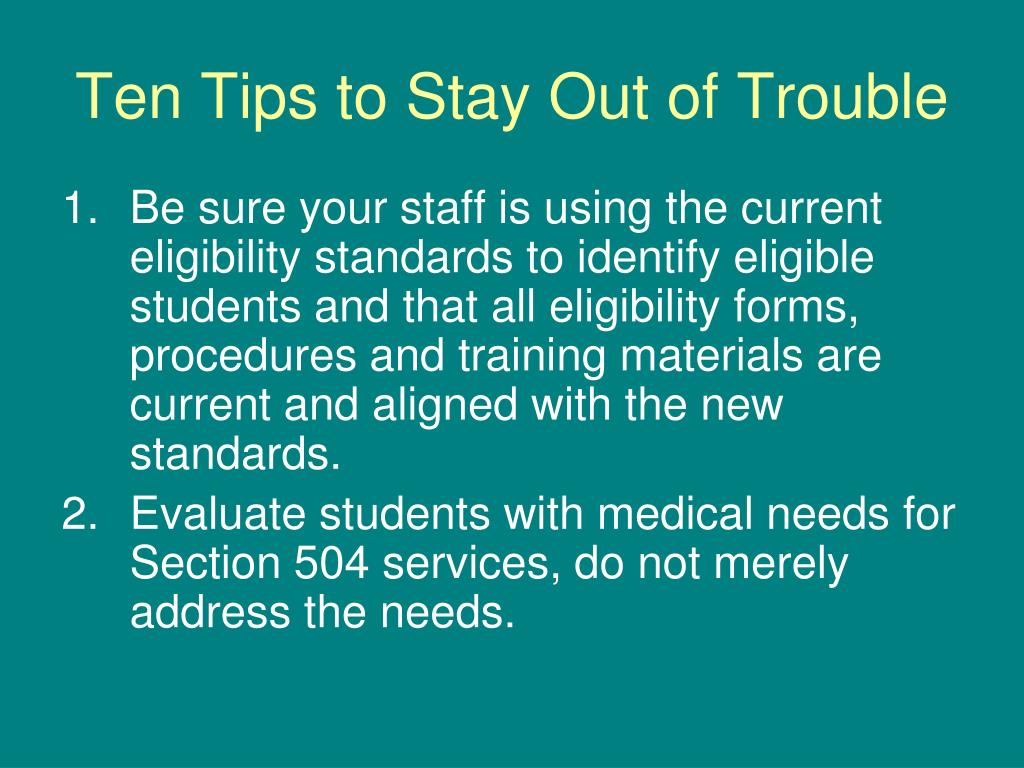 Ten Tips to Stay Out of Trouble

1. Be sure your staff is using the current eligibility standards to identify eligible students and that all eligibility forms, procedures and training materials are current and aligned with the new standards.
2. Evaluate students with medical needs for Section 504 services, do not merely address the needs.